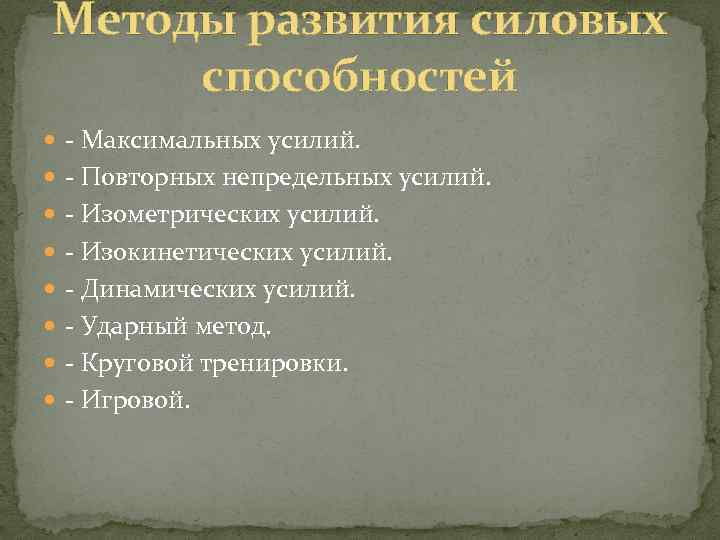 Методы развития силовых способностей

- Максимальных усилий.
- Повторных непредельных усилий.
- Изометрических усилий.
- Изокинетических усилий.
- Динамических усилий.
- Ударный метод.
- Круговой тренировки.
- Игровой.